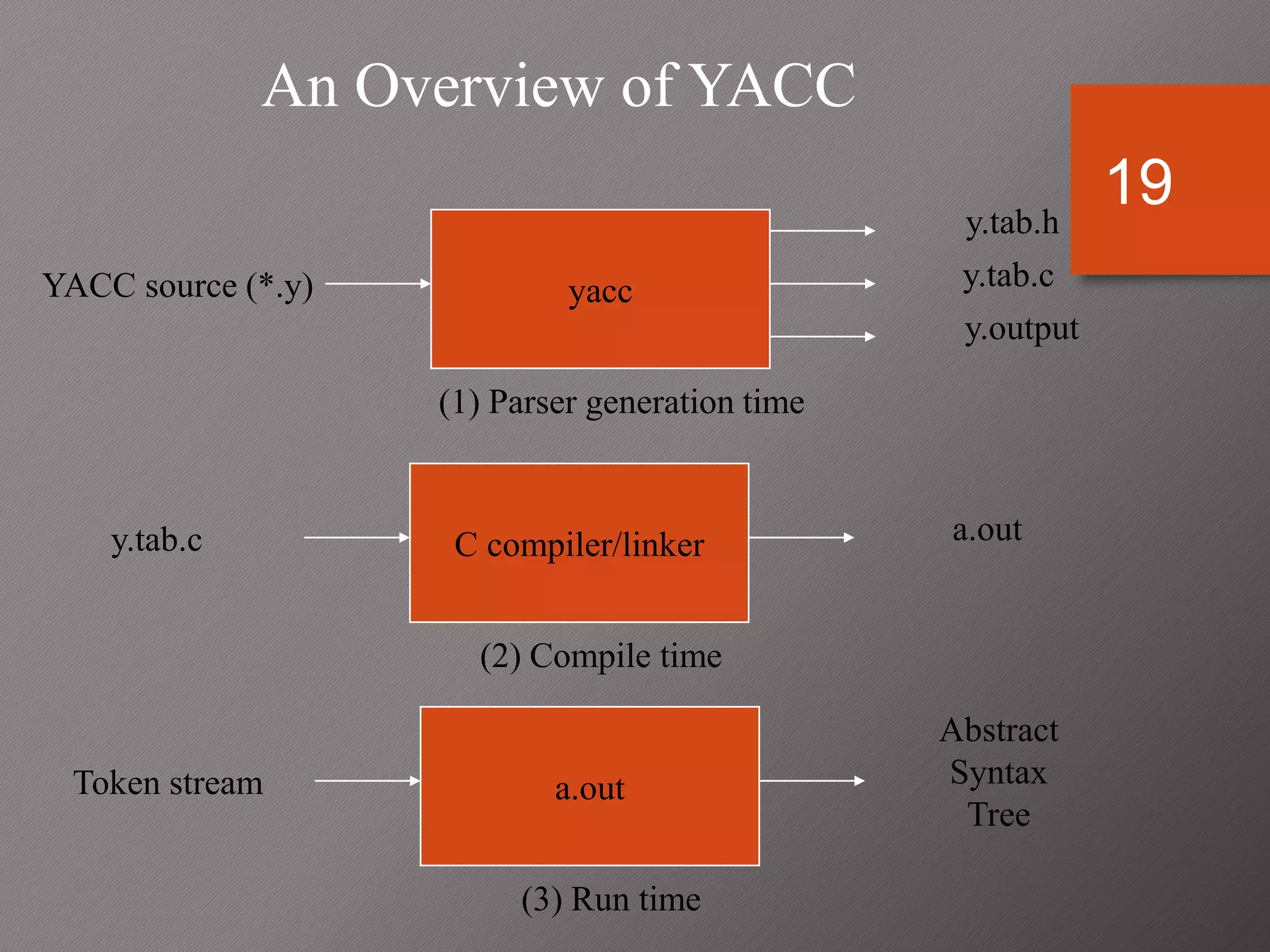 An Overview of YACC

19

YACC source (*.y)

yacc

y.tab.h

y.tab.c

y.output

(1) Parser generation time

y.tab.c

C compiler/linker

a.out

(2) Compile time

Token stream

a.out

Abstract Syntax Tree

(3) Run time